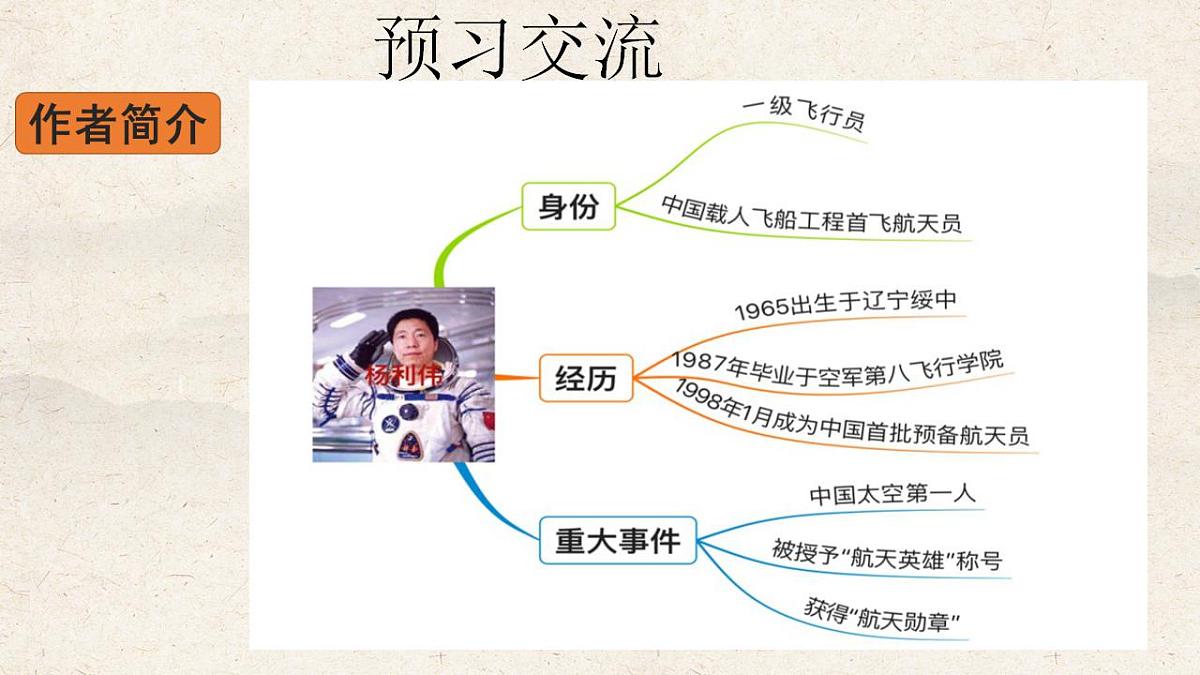 预习交流

作者简介

杨利伟

身份
一级飞行员
中国载人飞船工程首飞航天员

经历
1965出生于辽宁绥中
1987年毕业于空军第八飞行学院
1998年1月成为中国首批预备航天员

重大事件
中国太空第一人
被授予“航天英雄”称号
获得“航天勋章”